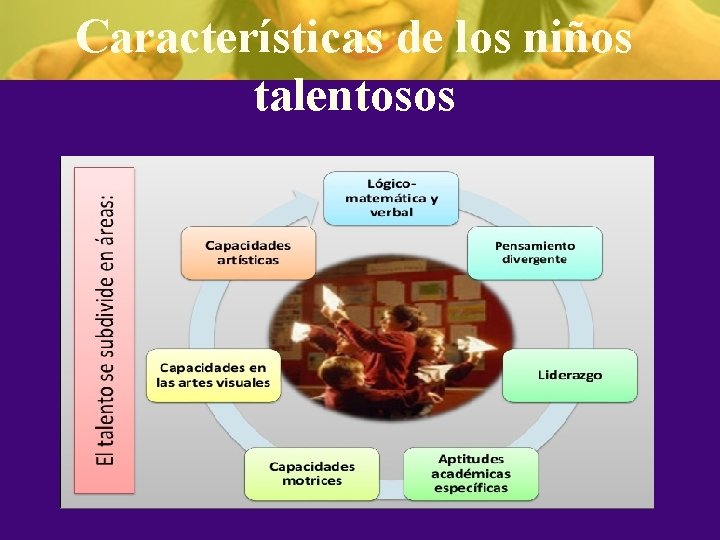 Características de los niños talentosos

El talento se subdivide en áreas:

Lógico-matemática y verbal

Pensamiento divergente

Liderazgo

Aptitudes académicas específicas

Capacidades motrices

Capacidades en las artes visuales

Capacidades artísticas